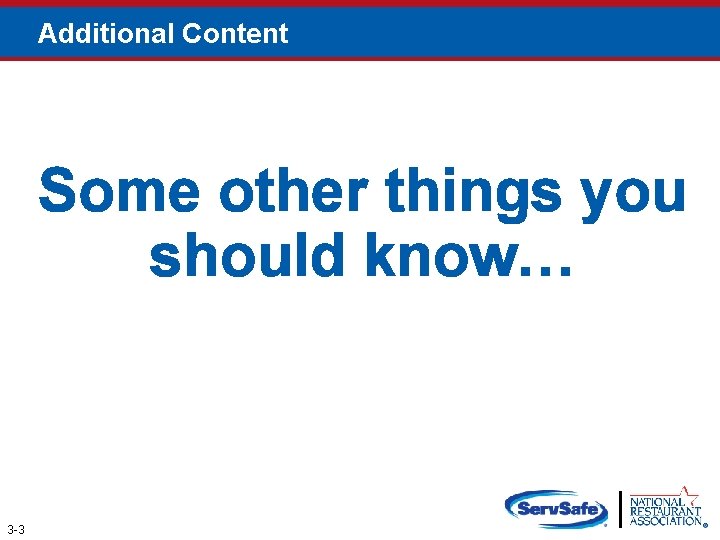 Additional Content

Some other things you should know…

3-3

ServSafe

NATIONAL RESTAURANT ASSOCIATION®